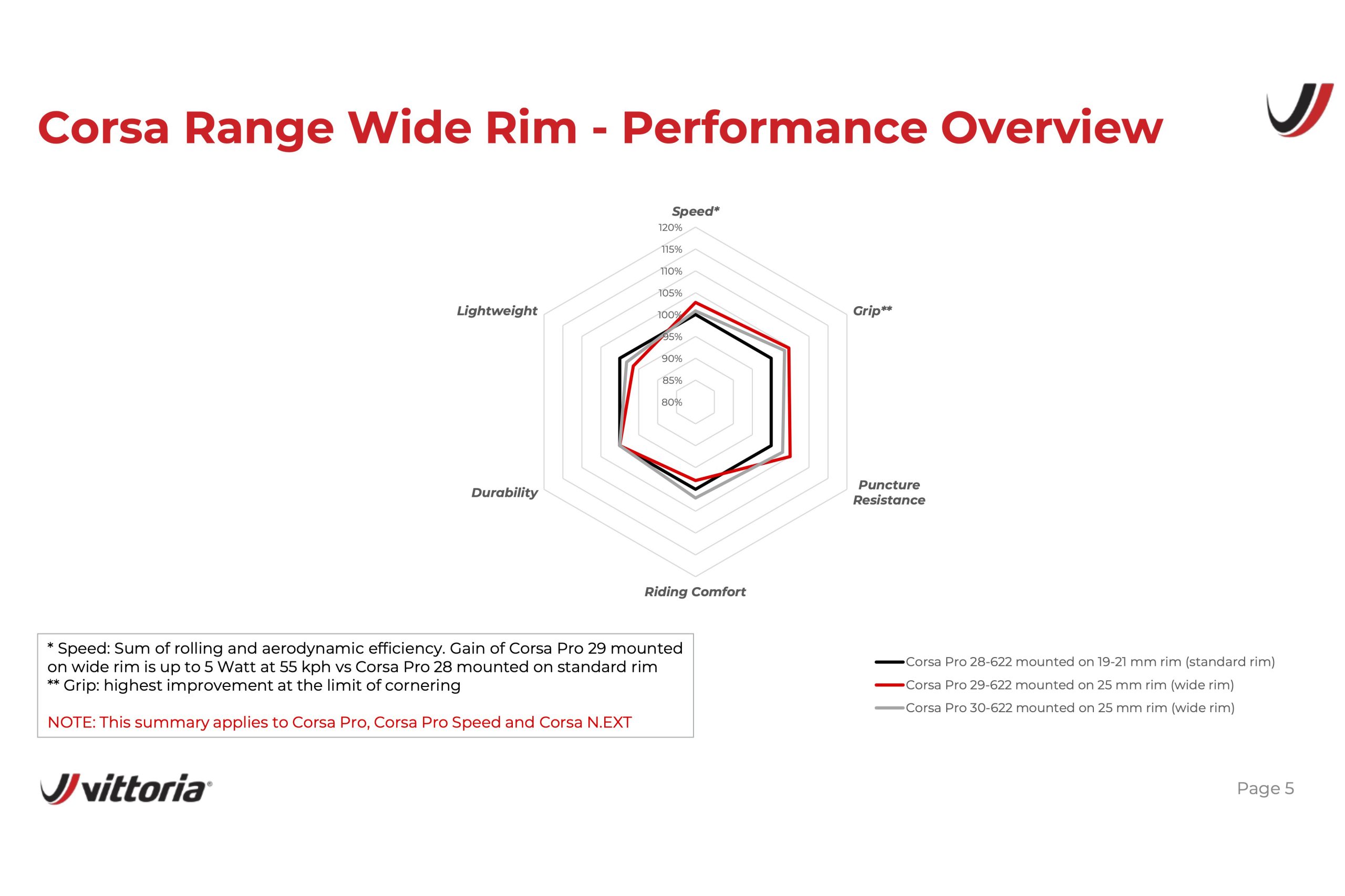 Corsa Range Wide Rim - Performance Overview

Speed*

120%
115%
110%
105%
100%
95%
90%
85%
80%

Grip**

Puncture Resistance

Riding Comfort

Durability

Lightweight

* Speed: Sum of rolling and aerodynamic efficiency. Gain of Corsa Pro 29 mounted on wide rim is up to 5 Watt at 55 kph vs Corsa Pro 28 mounted on standard rim
** Grip: highest improvement at the limit of cornering

NOTE: This summary applies to Corsa Pro, Corsa Pro Speed and Corsa N.EXT

Corsa Pro 28-622 mounted on 19-21 mm rim (standard rim)
Corsa Pro 29-622 mounted on 25 mm rim (wide rim)
Corsa Pro 30-622 mounted on 25 mm rim (wide rim)

vittoria®

Page 5